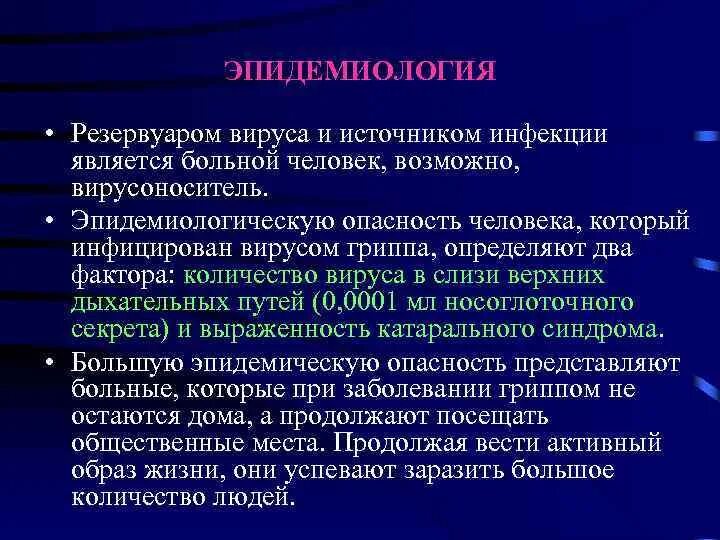 ЭПИДЕМИОЛОГИЯ

• Резервуаром вируса и источником инфекции является больной человек, возможно, вирусоноситель.

• Эпидемиологическую опасность человека, который инфицирован вирусом гриппа, определяют два фактора: количество вируса в слизи верхних дыхательных путей (0,0001 мл носоглоточного секрета) и выраженность катарального синдрома.

• Большую эпидемическую опасность представляют больные, которые при заболевании гриппом не остаются дома, а продолжают посещать общественные места. Продолжая вести активный образ жизни, они успевают заразить большое количество людей.